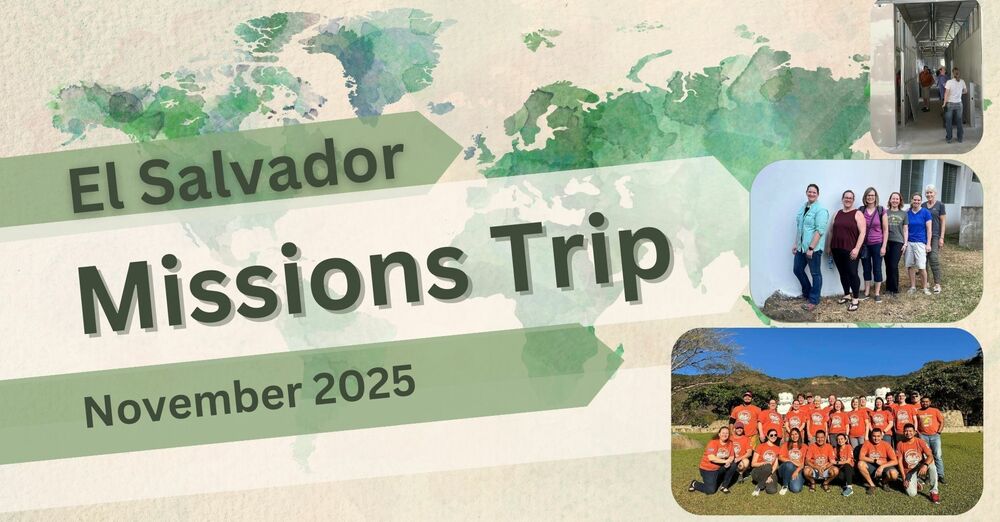 El Salvador
Missions Trip
November 2025